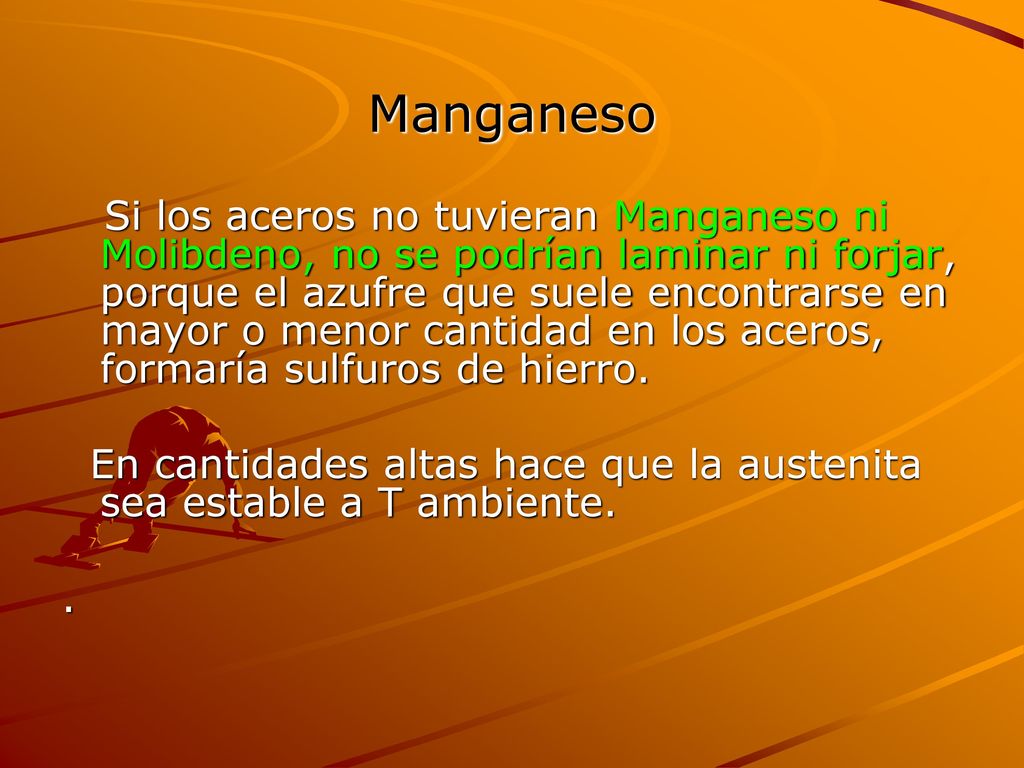 Manganeso

Si los aceros no tuvieran Manganeso ni Molibdeno, no se podrían laminar ni forjar, porque el azufre que suele encontrarse en mayor o menor cantidad en los aceros, formaría sulfuros de hierro.

En cantidades altas hace que la austenita sea estable a T ambiente.

.